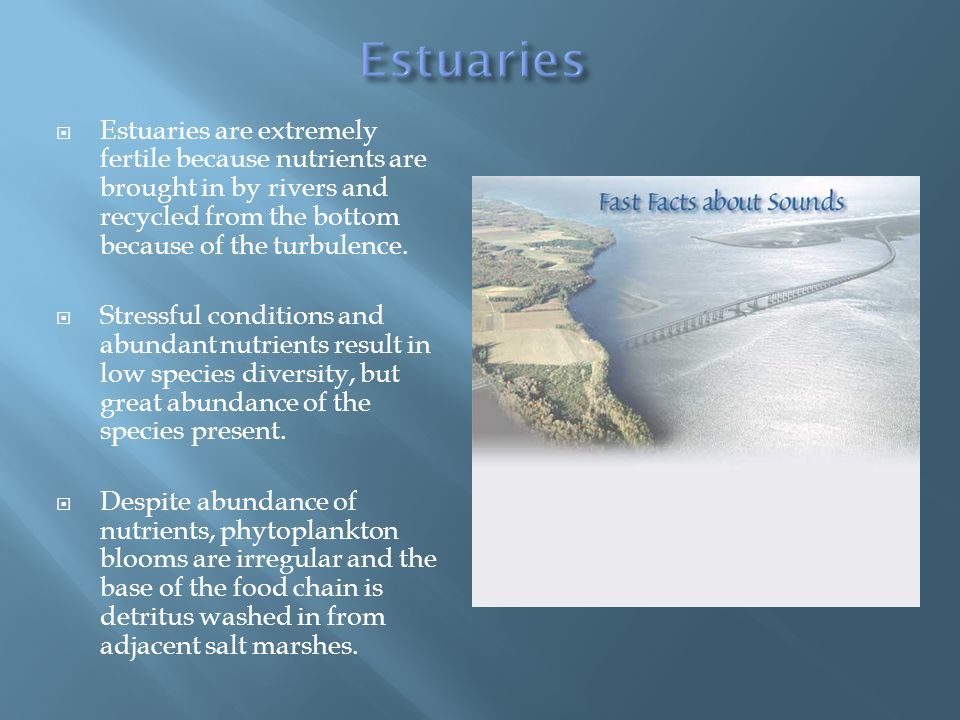 Estuaries

Estuaries are extremely fertile because nutrients are brought in by rivers and recycled from the bottom because of the turbulence.

Stressful conditions and abundant nutrients result in low species diversity, but great abundance of the species present.

Despite abundance of nutrients, phytoplankton blooms are irregular and the base of the food chain is detritus washed in from adjacent salt marshes.

Fast Facts about Sounds